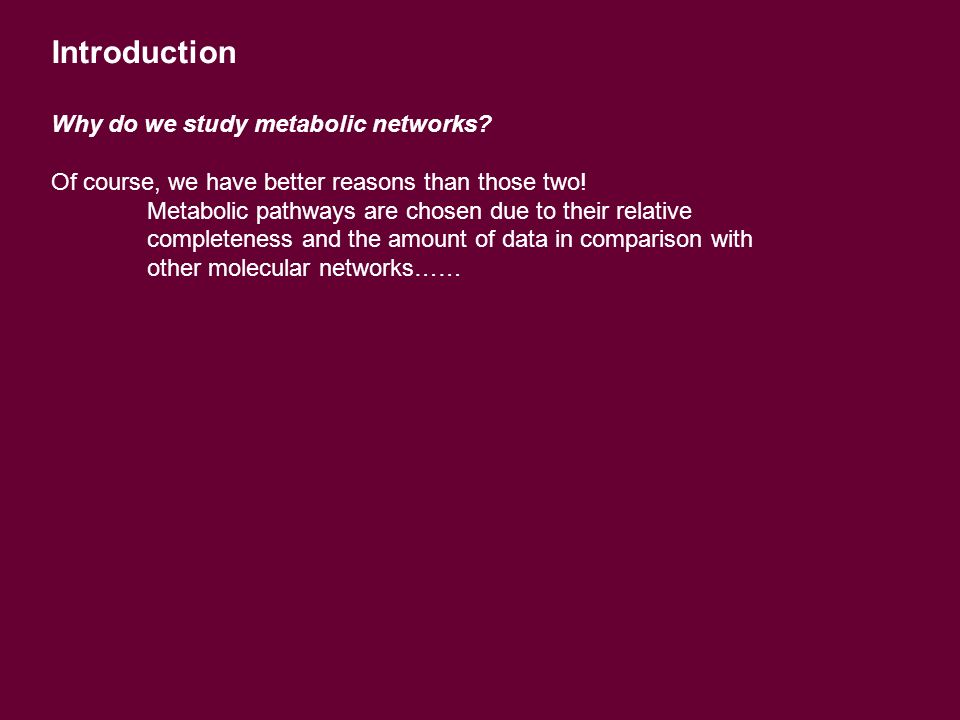 Introduction

Why do we study metabolic networks?

Of course, we have better reasons than those two!

Metabolic pathways are chosen due to their relative completeness and the amount of data in comparison with other molecular networks……